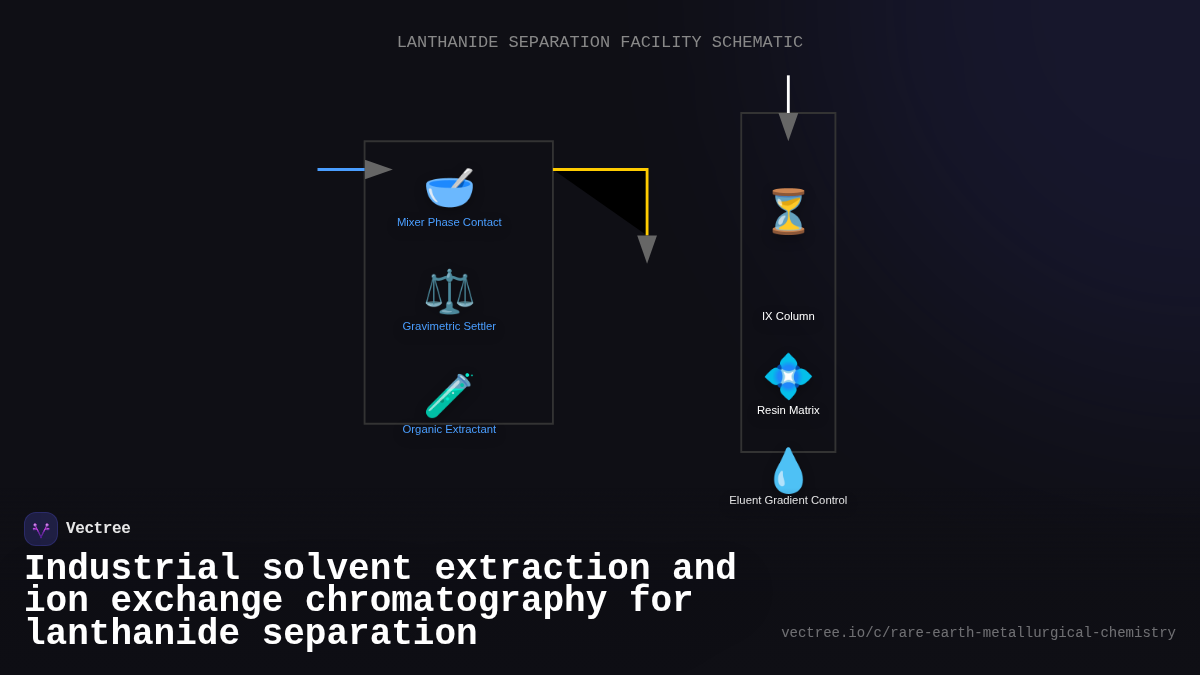 LANTHANIDE SEPARATION FACILITY SCHEMATIC

Mixer Phase Contact

Gravimetric Settler

Organic Extractant

IX Column

Resin Matrix

Eluent Gradient Control

Vectree

Industrial solvent extraction and ion exchange chromatography for lanthanide separation

vectree.io/c/rare-earth-metallurgical-chemistry